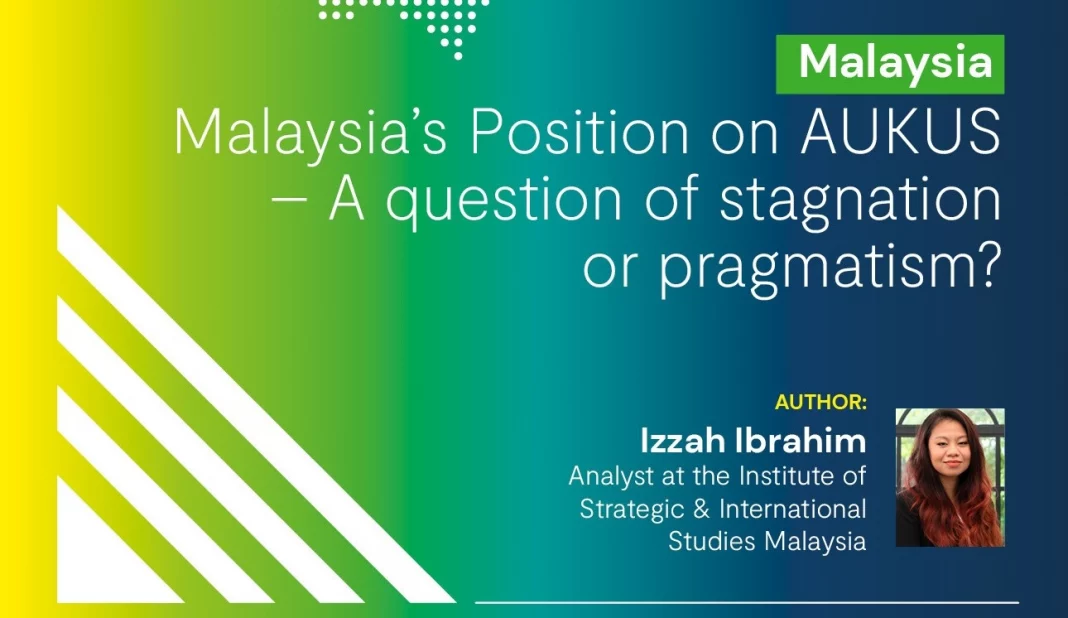 Malaysia

Malaysia's Position on AUKUS – A question of stagnation or pragmatism?

AUTHOR:
Izzah Ibrahim
Analyst at the Institute of Strategic & International Studies Malaysia